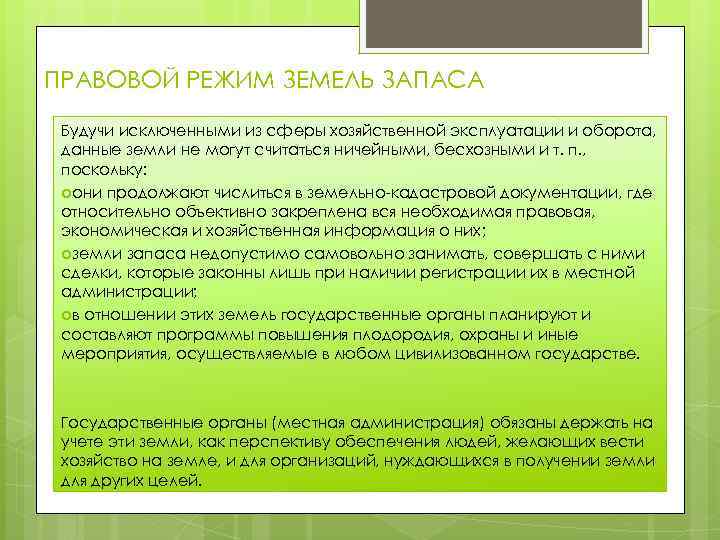 ПРАВОВОЙ РЕЖИМ ЗЕМЕЛЬ ЗАПАСА

Будучи исключенными из сферы хозяйственной эксплуатации и оборота, данные земли не могут считаться ничейными, бесхозными и т. п., поскольку:

они продолжают числиться в земельно-кадастровой документации, где относительно объективно закреплена вся необходимая правовая, экономическая и хозяйственная информация о них;

земли запаса недопустимо самовольно занимать, совершать с ними сделки, которые законны лишь при наличии регистрации их в местной администрации;

в отношении этих земель государственные органы планируют и составляют программы повышения плодородия, охраны и иные мероприятия, осуществляемые в любом цивилизованном государстве.

Государственные органы (местная администрация) обязаны держать на учете эти земли, как перспективу обеспечения людей, желающих вести хозяйство на земле, и для организаций, нуждающихся в получении земли для других целей.